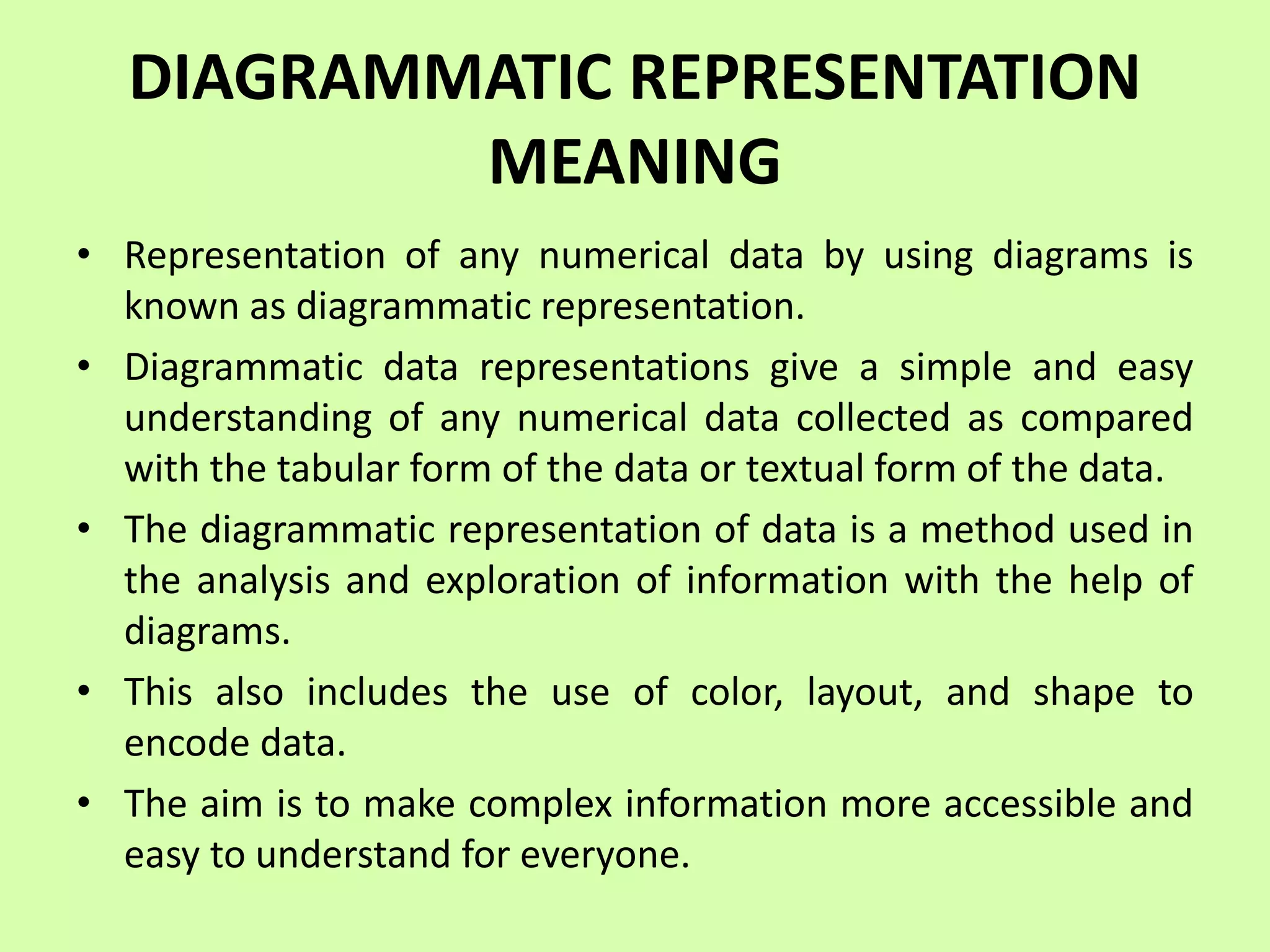 DIAGRAMMATIC REPRESENTATION MEANING

• Representation of any numerical data by using diagrams is known as diagrammatic representation.
• Diagrammatic data representations give a simple and easy understanding of any numerical data collected as compared with the tabular form of the data or textual form of the data.
• The diagrammatic representation of data is a method used in the analysis and exploration of information with the help of diagrams.
• This also includes the use of color, layout, and shape to encode data.
• The aim is to make complex information more accessible and easy to understand for everyone.